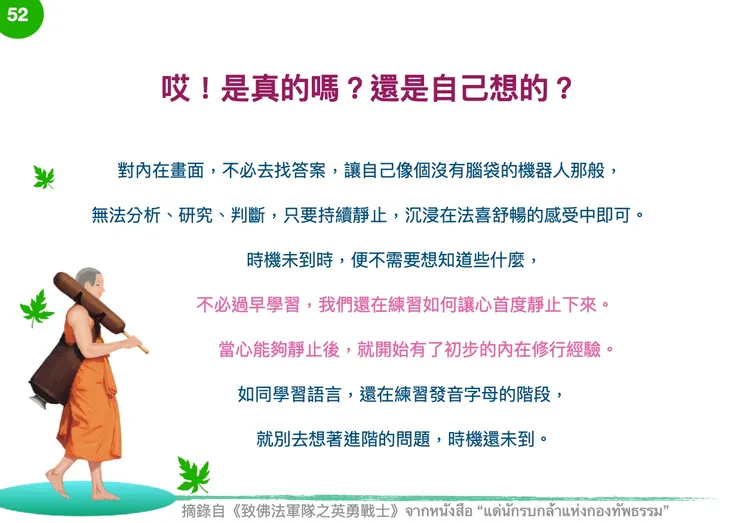 52

哎！是真的嗎？還是自己想的？

對內在畫面，不必去找答案，讓自己像個沒有腦袋的機器人那般，

無法分析、研究、判斷，只要持續靜止，沉浸在法喜舒暢的感受中即可。

時機未到時，便不需要想知道些什麼，

不必過早學習，我們還在練習如何讓心首度靜止下來。

當心能夠靜止後，就開始有了初步的內在修行經驗。

如同學習語言，還在練習發音字母的階段，

就別去想著進階的問題，時機還未到。

摘錄自《致佛法軍隊之英勇戰士》จากหนังสือ "แด่นักรบกล้าแห่งกองทัพธรรม"